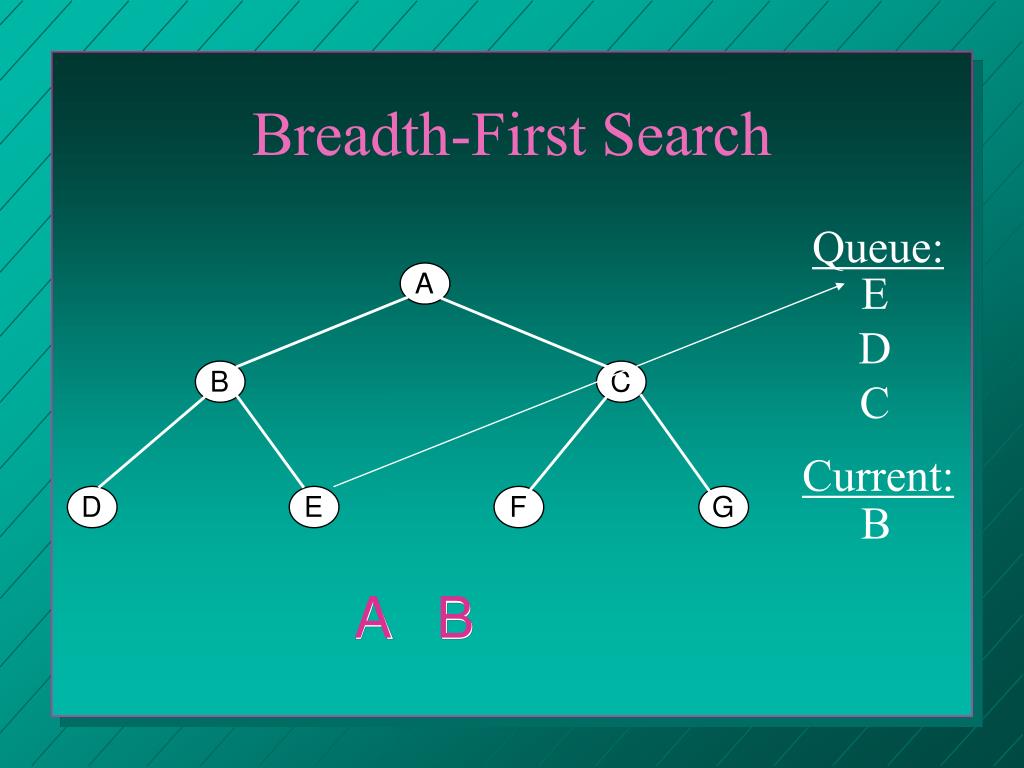 Breadth-First Search

A

B

C

D

E

F

G

Queue:
E
D
C

Current:
B

A B